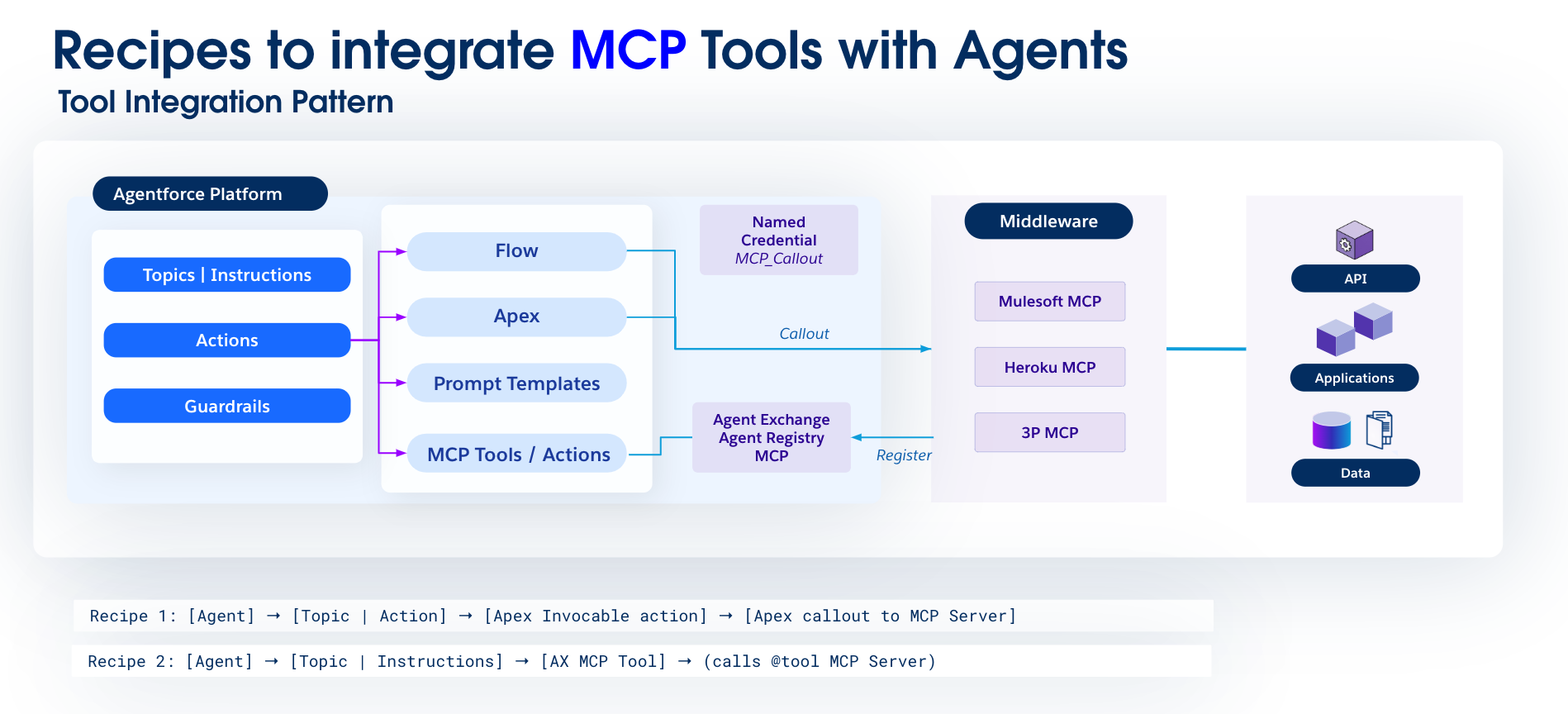 Recipes to integrate MCP Tools with Agents
Tool Integration Pattern

Agentforce Platform

Topics | Instructions

Actions

Guardrails

Flow

Apex

Prompt Templates

MCP Tools / Actions

Named Credential MCP_Callout

Callout

Agent Exchange Agent Registry MCP

Register

Middleware

Mulesoft MCP

Heroku MCP

3P MCP

API

Applications

Data

Recipe 1: [Agent] → [Topic | Action] → [Apex Invocable action] → [Apex callout to MCP Server]

Recipe 2: [Agent] → [Topic | Instructions] → [AX MCP Tool] → (calls @tool MCP Server)